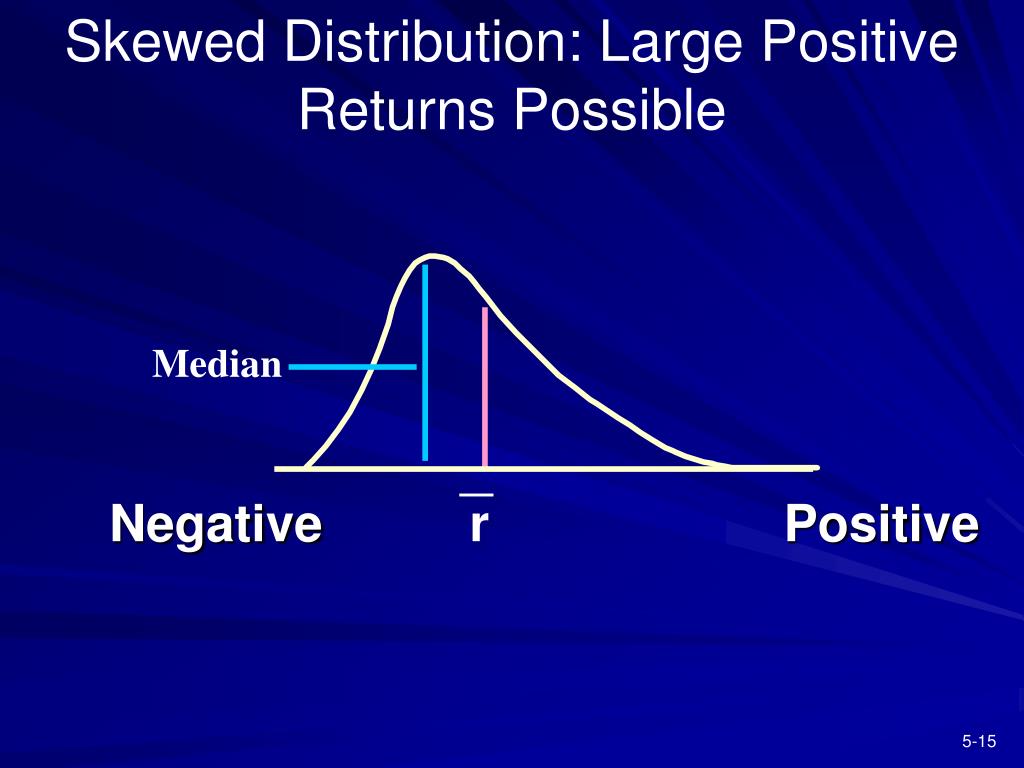 Skewed Distribution: Large Positive Returns Possible

Median

Negative $\bar{r}$ Positive

5-15